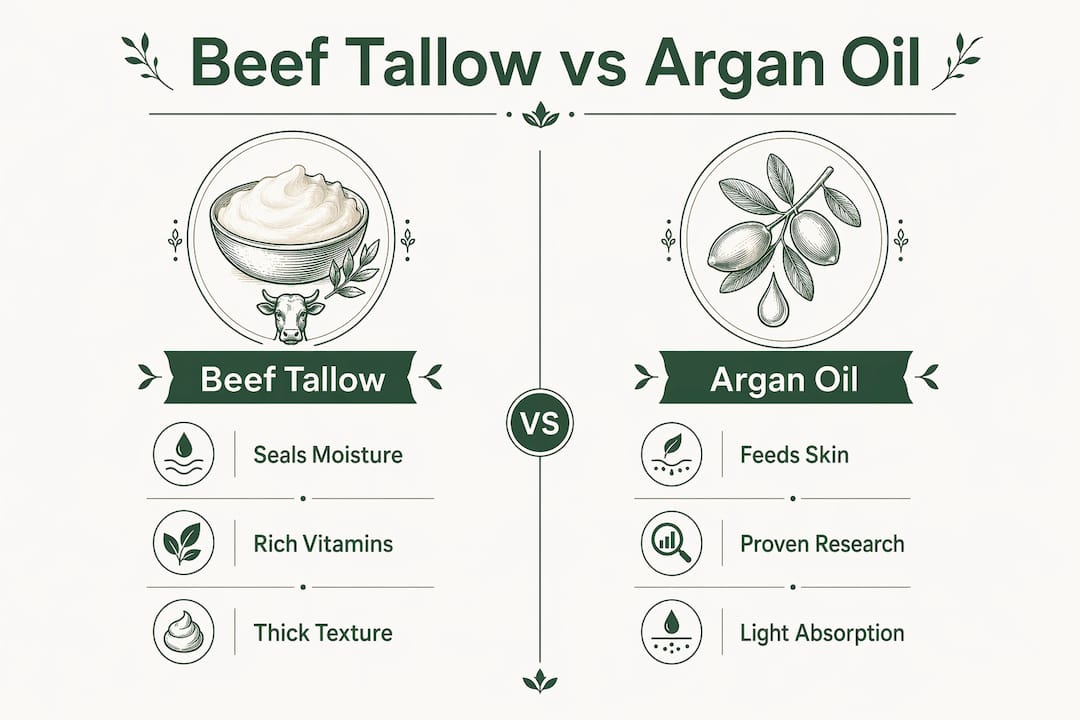 Beef Tallow vs Argan Oil

Beef Tallow

Seals Moisture

Rich Vitamins

Thick Texture

VS

Argan Oil

Feeds Skin

Proven Research

Light Absorption